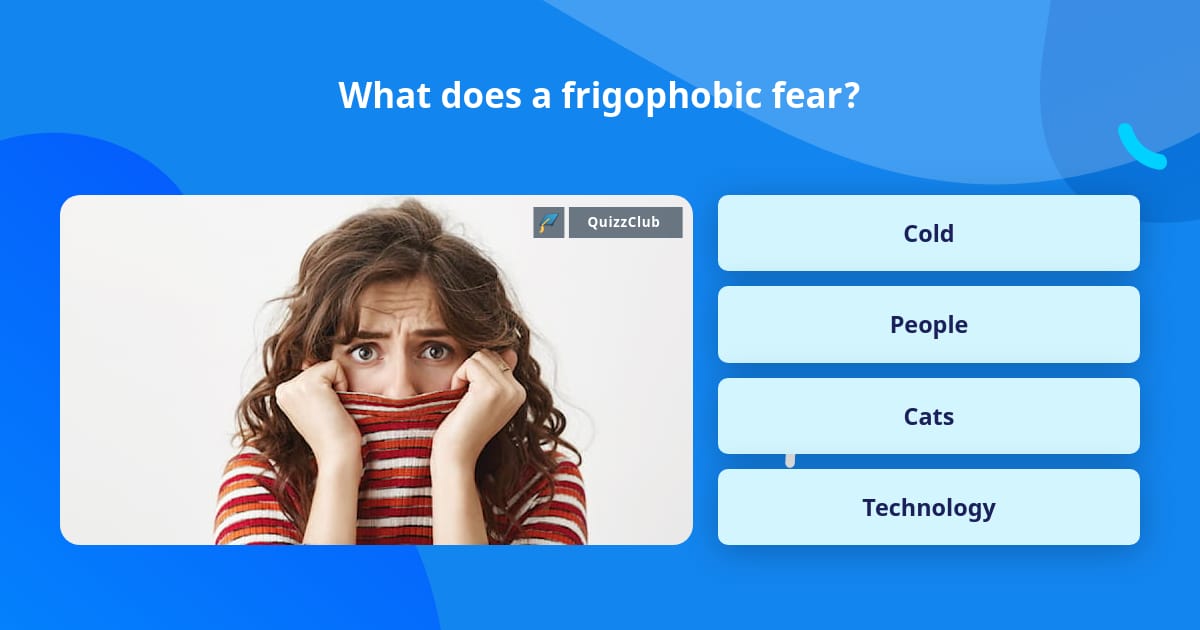 What does a frigophobic fear?

QuizzClub

Cold

People

Cats

Technology